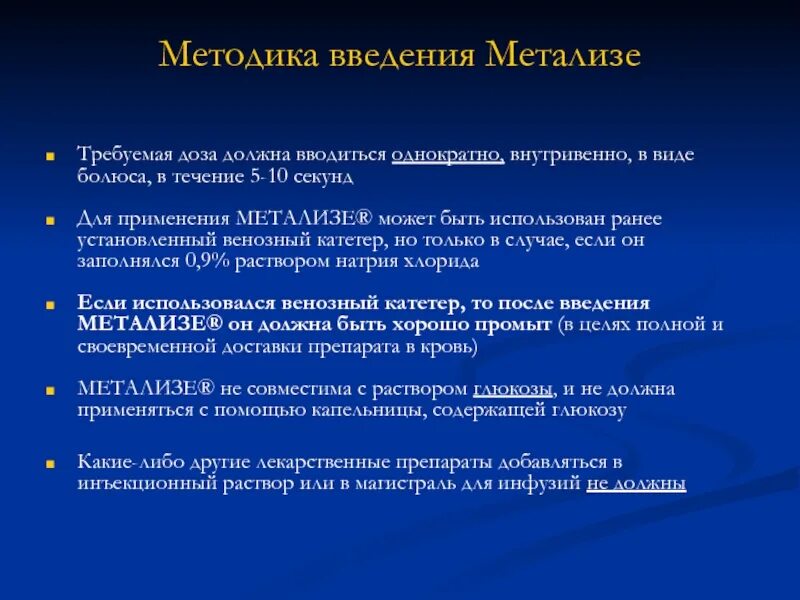 Методика введения Метализе

Требуемая доза должна вводиться однократно, внутривенно, в виде болюса, в течение 5-10 секунд

Для применения МЕТАЛИЗЕ® может быть использован ранее установленный венозный катетер, но только в случае, если он заполнялся 0,9% раствором натрия хлорида

Если использовался венозный катетер, то после введения МЕТАЛИЗЕ® он должна быть хорошо промыт (в целях полной и своевременной доставки препарата в кровь)

МЕТАЛИЗЕ® не совместима с раствором глюкозы, и не должна применяться с помощью капельницы, содержащей глюкозу

Какие-либо другие лекарственные препараты добавляться в инъекционный раствор или в магистраль для инфузий не должны